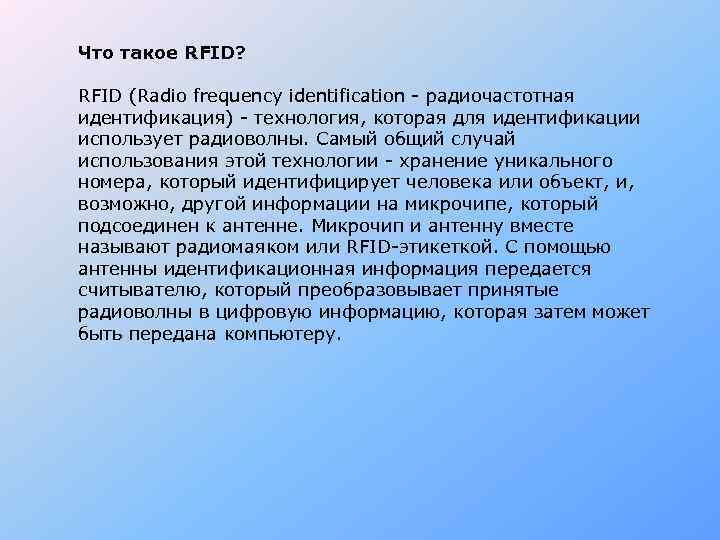 Что такое RFID?

RFID (Radio frequency identification - радиочастотная идентификация) - технология, которая для идентификации использует радиоволны. Самый общий случай использования этой технологии - хранение уникального номера, который идентифицирует человека или объект, и, возможно, другой информации на микрочипе, который подсоединен к антенне. Микрочип и антенну вместе называют радиомаяком или RFID-этикеткой. С помощью антенны идентификационная информация передается считывателю, который преобразовывает принятые радиоволны в цифровую информацию, которая затем может быть передана компьютеру.